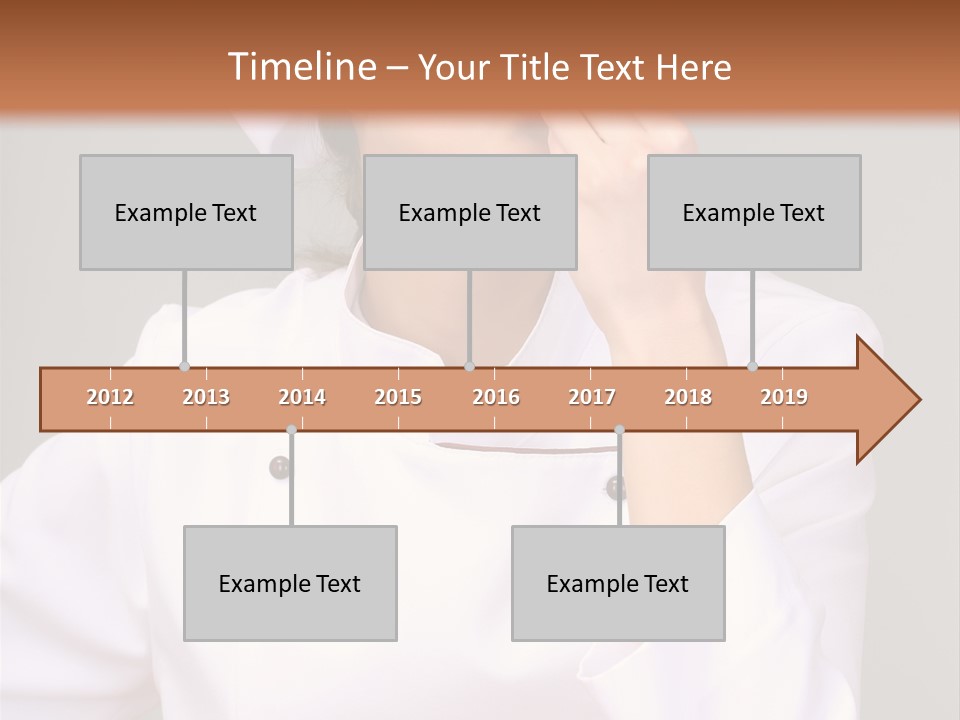 Timeline – Your Title Text Here

Example Text

Example Text

Example Text

2012 2013 2014 2015 2016 2017 2018 2019

Example Text

Example Text